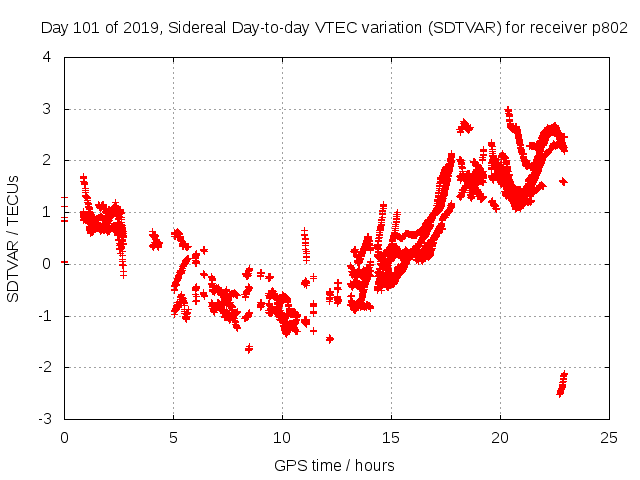 Day 101 of 2019, Sidereal Day-to-day VTEC variation (SDTVAR) for receiver p802

SDTVAR / TECUs

4
3
2
1
0
-1
-2
-3

0
5
10
15
20
25

GPS time / hours